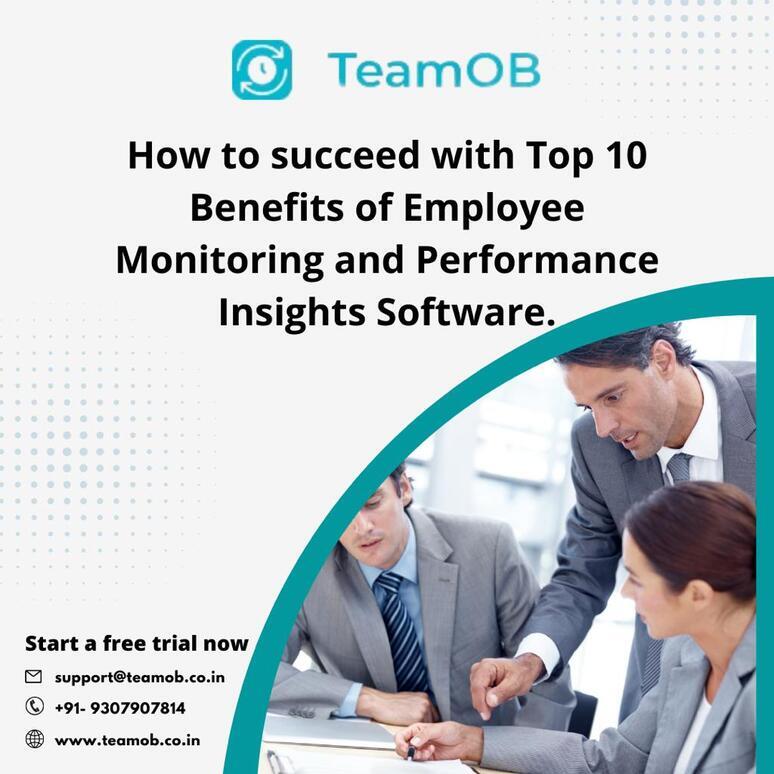 TeamOB

How to succeed with Top 10 Benefits of Employee Monitoring and Performance Insights Software.

Start a free trial now

support@teamob.co.in

+91- 9307907814

www.teamob.co.in